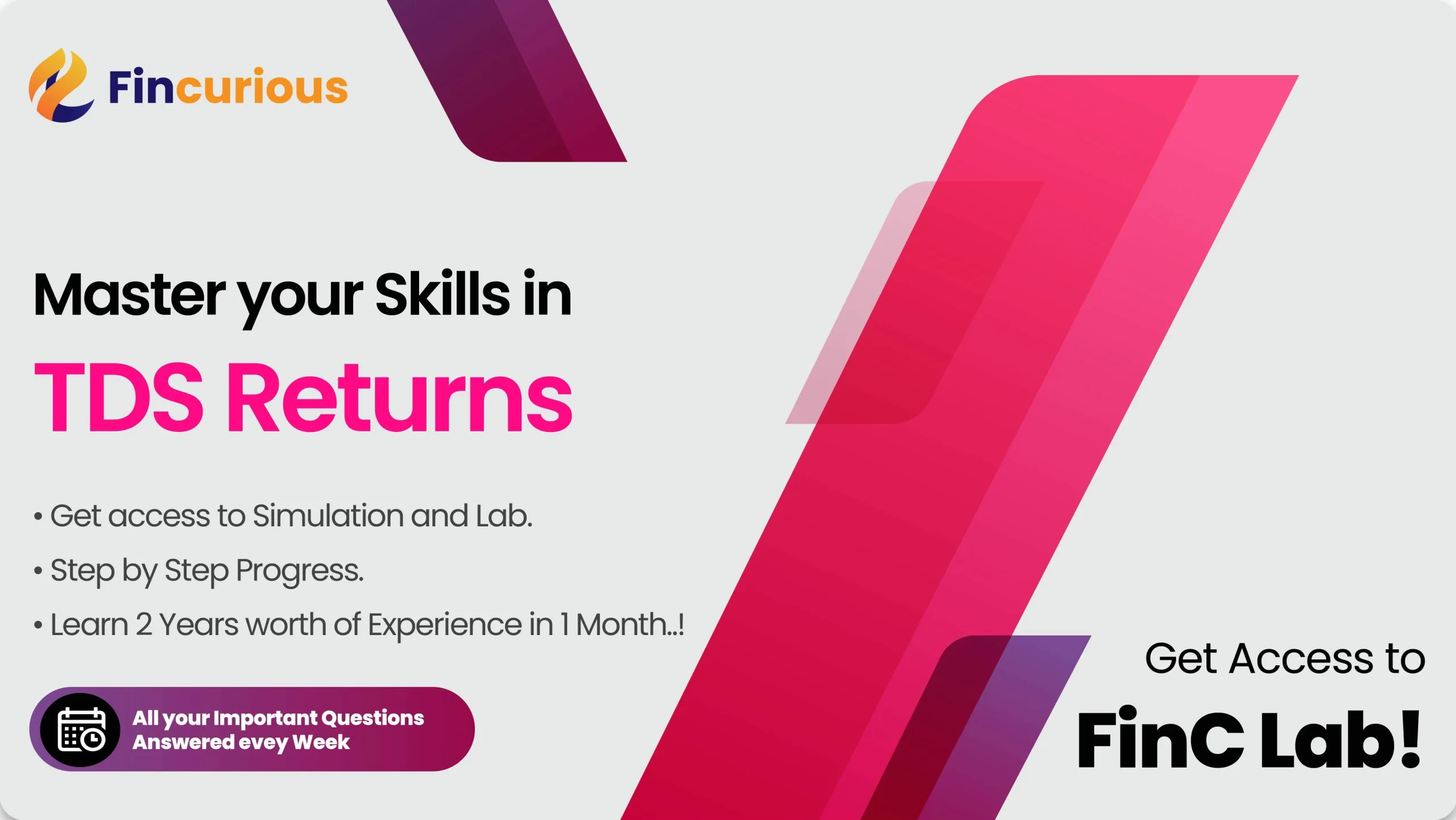 Fincurious

Master your Skills in
TDS Returns

• Get access to Simulation and Lab.
• Step by Step Progress.
• Learn 2 Years worth of Experience in 1 Month..!

All your Important Questions Answered evey Week

Get Access to
FinC Lab!